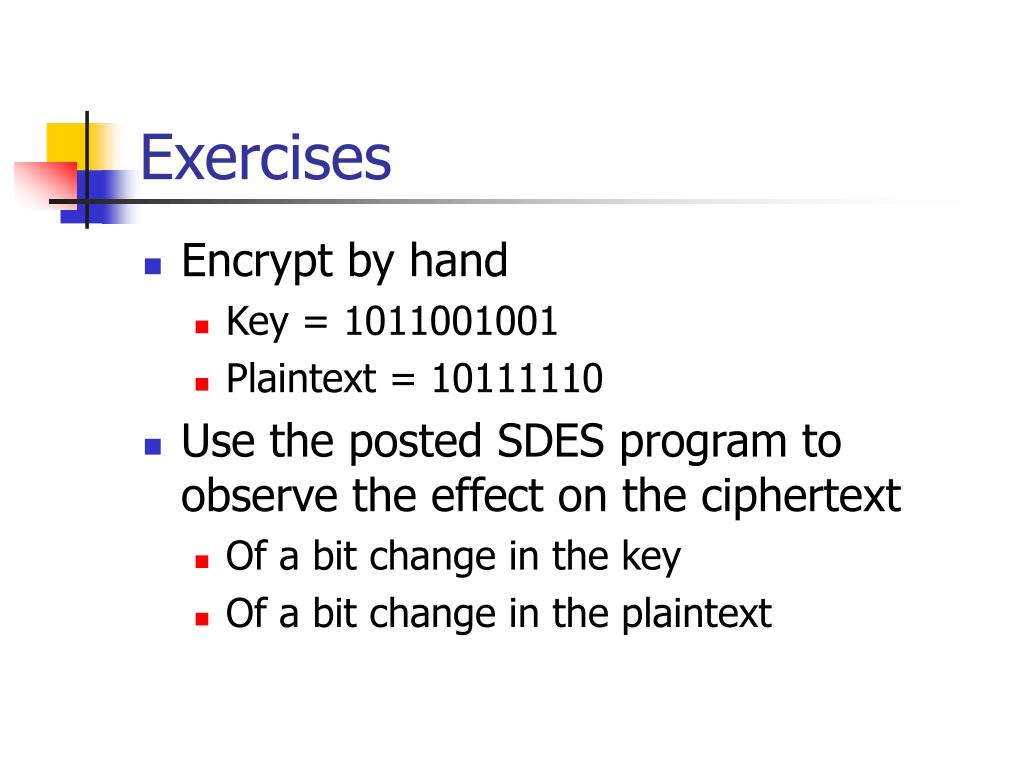 Exercises

Encrypt by hand
Key = 1011001001
Plaintext = 10111110

Use the posted SDES program to observe the effect on the ciphertext
Of a bit change in the key
Of a bit change in the plaintext